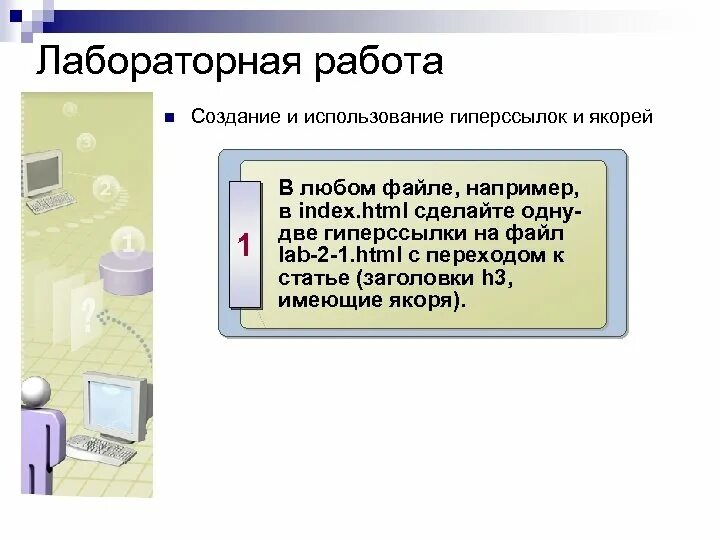 Лабораторная работа

Создание и использование гиперссылок и якорей

1

В любом файле, например, в index.html сделайте одну-две гиперссылки на файл lab-2-1.html с переходом к статье (заголовки h3, имеющие якоря).